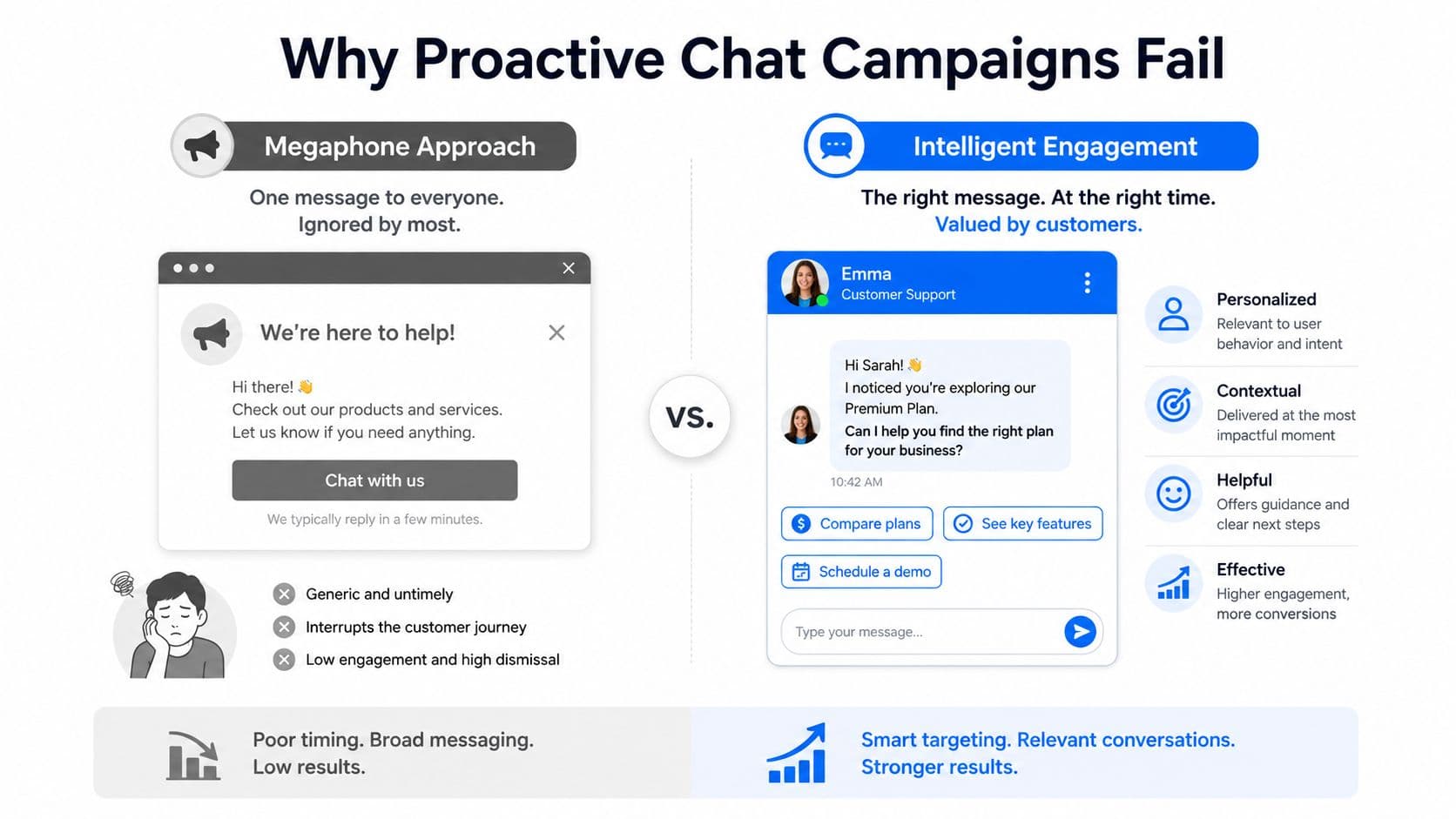 Why Proactive Chat Campaigns Fail

Megaphone Approach

One message to everyone.
Ignored by most.

We're here to help!

Hi there! 👋
Check out our products and services.
Let us know if you need anything.

Chat with us

We typically reply in a few minutes.

Generic and untimely

Interrupts the customer journey

Low engagement and high dismissal

VS.

Intelligent Engagement

The right message. At the right time.
Valued by customers.

Emma
Customer Support

Hi Sarah! 👋
I noticed you're exploring our Premium Plan.
Can I help you find the right plan for your business?

10:42 AM

Compare plans

See key features

Schedule a demo

Type your message...

Personalized
Relevant to user behavior and intent

Contextual
Delivered at the most impactful moment

Helpful
Offers guidance and clear next steps

Effective
Higher engagement, more conversions

Poor timing. Broad messaging.
Low results.

Smart targeting. Relevant conversations.
Stronger results.